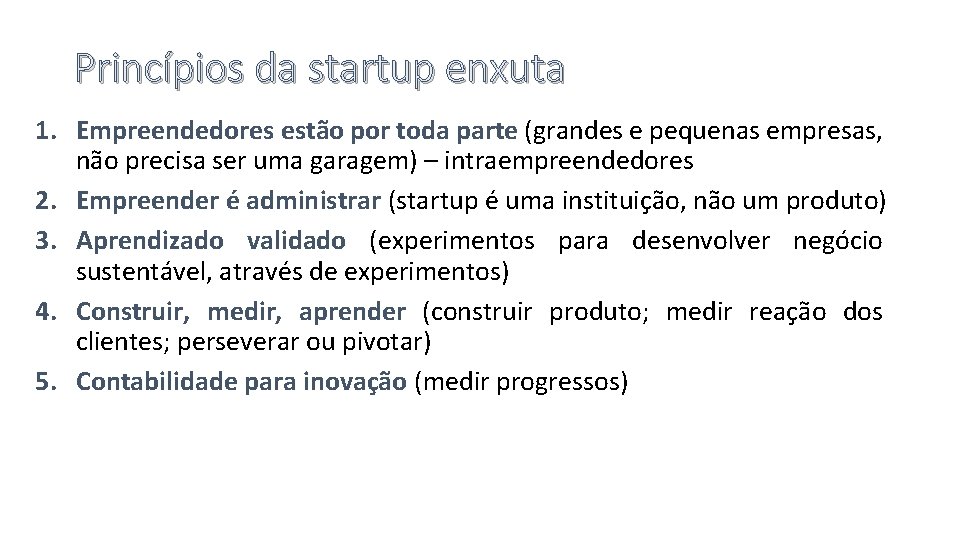 Princípios da startup enxuta

1. Empreendedores estão por toda parte (grandes e pequenas empresas, não precisa ser uma garagem) – intraempreendedores
2. Empreender é administrar (startup é uma instituição, não um produto)
3. Aprendizado validado (experimentos para desenvolver negócio sustentável, através de experimentos)
4. Construir, medir, aprender (construir produto; medir reação dos clientes; perseverar ou pivotar)
5. Contabilidade para inovação (medir progressos)